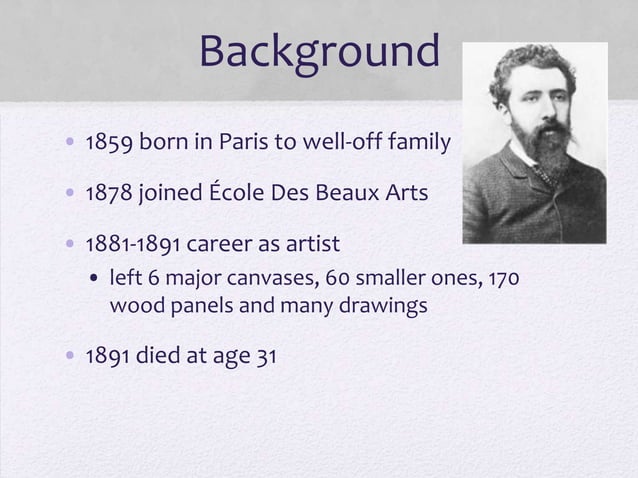 Background

• 1859 born in Paris to well-off family

• 1878 joined École Des Beaux Arts

• 1881-1891 career as artist
  • left 6 major canvases, 60 smaller ones, 170 wood panels and many drawings

• 1891 died at age 31